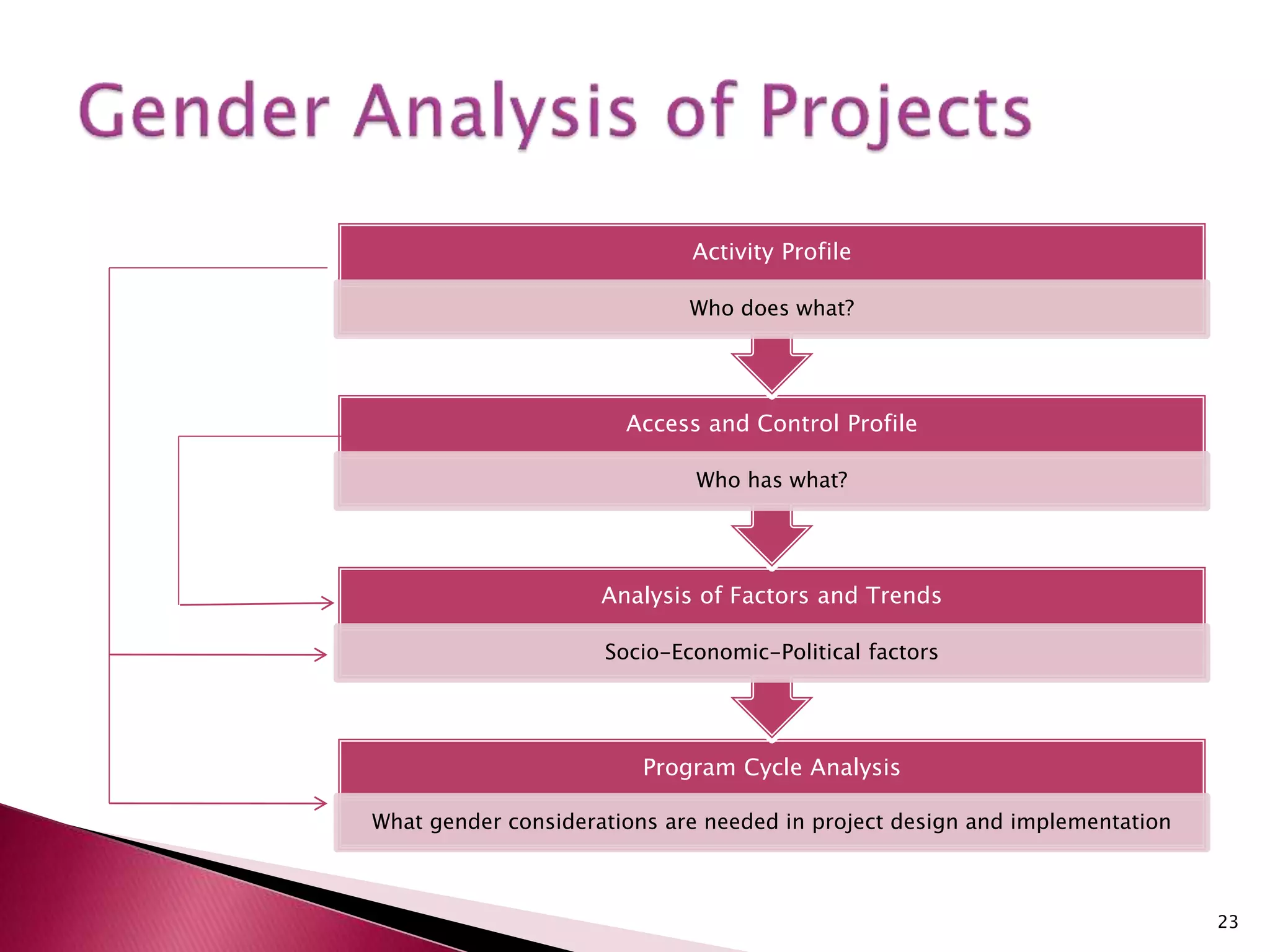 Gender Analysis of Projects

Activity Profile

Who does what?

Access and Control Profile

Who has what?

Analysis of Factors and Trends

Socio-Economic-Political factors

Program Cycle Analysis

What gender considerations are needed in project design and implementation

23